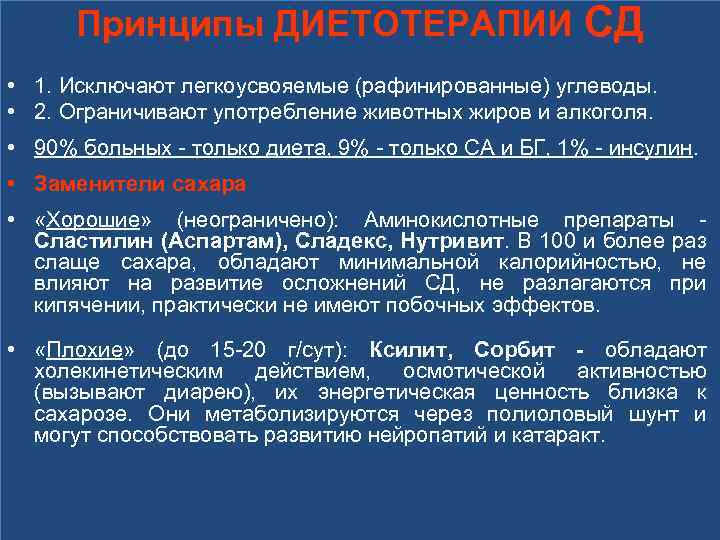 Принципы ДИЕТОТЕРАПИИ СД

• 1. Исключают легкоусвояемые (рафинированные) углеводы.
• 2. Ограничивают употребление животных жиров и алкоголя.

• 90% больных - только диета, 9% - только СА и БГ, 1% - инсулин.

• Заменители сахара

• «Хорошие» (неограничено): Аминокислотные препараты - Сластилин (Аспартам), Сладекс, Нутривит. В 100 и более раз слаще сахара, обладают минимальной калорийностью, не влияют на развитие осложнений СД, не разлагаются при кипячении, практически не имеют побочных эффектов.

• «Плохие» (до 15-20 г/сут): Ксилит, Сорбит - обладают холекинетическим действием, осмотической активностью (вызывают диарею), их энергетическая ценность близка к сахарозе. Они метаболизируются через полиоловый шунт и могут способствовать развитию нейропатий и катаракт.